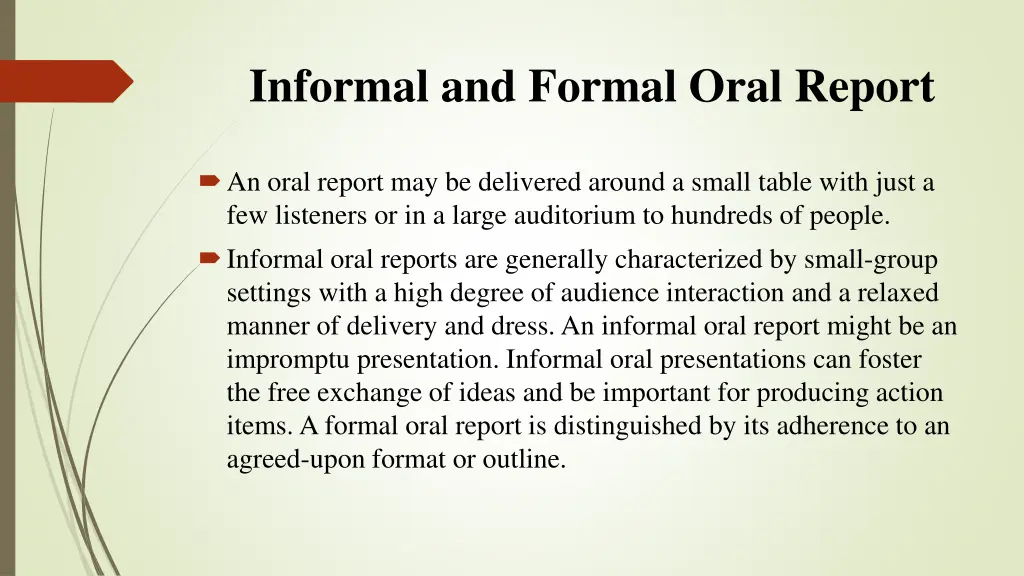 Informal and Formal Oral Report

An oral report may be delivered around a small table with just a few listeners or in a large auditorium to hundreds of people.

Informal oral reports are generally characterized by small-group settings with a high degree of audience interaction and a relaxed manner of delivery and dress. An informal oral report might be an impromptu presentation. Informal oral presentations can foster the free exchange of ideas and be important for producing action items. A formal oral report is distinguished by its adherence to an agreed-upon format or outline.